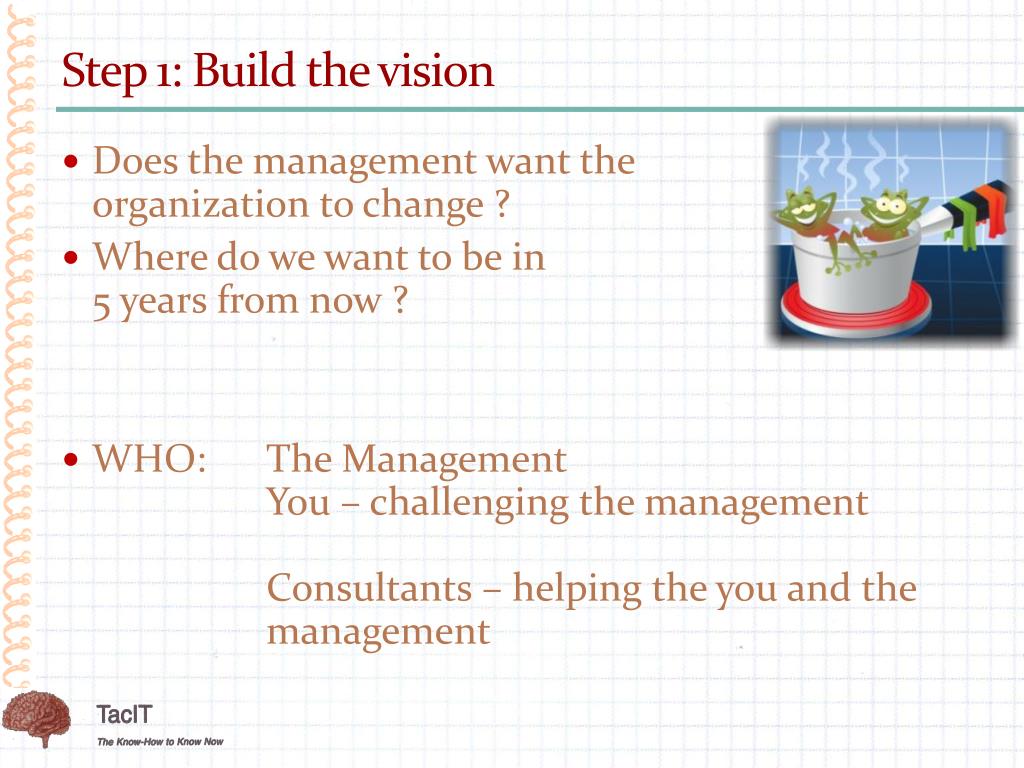 Step 1: Build the vision

• Does the management want the organization to change ?
• Where do we want to be in 5 years from now ?

• WHO: The Management
You – challenging the management

Consultants – helping the you and the management

TacIT
The Know-How to Know Now